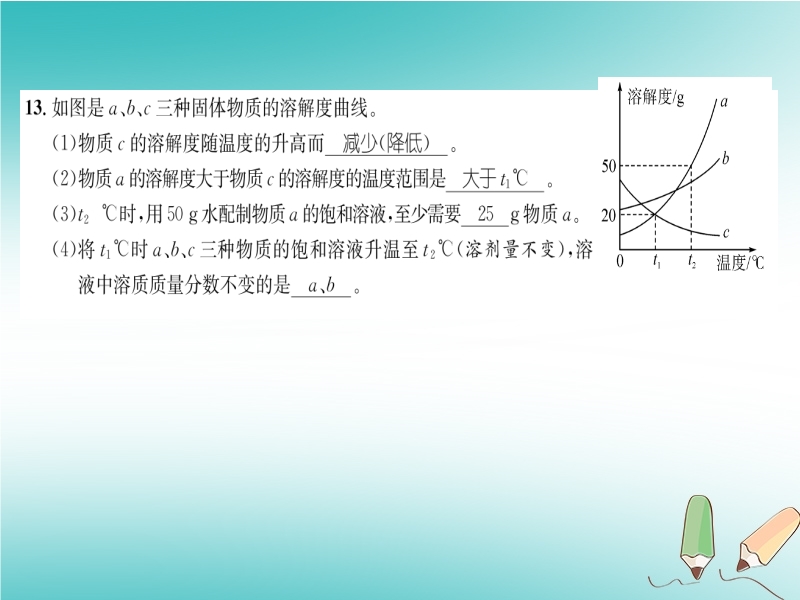 13. 如图是 $a$、$b$、$c$ 三种固体物质的溶解度曲线。

(1)物质 $c$ 的溶解度随温度的升高而 减少(降低) 。

(2)物质 $a$ 的溶解度大于物质 $c$ 的溶解度的温度范围是 大于 $t_1$℃ 。

(3)$t_2$ ℃时，用 50 g 水配制物质 $a$ 的饱和溶液，至少需要 25 g 物质 $a$。

(4)将 $t_1$℃时 $a$、$b$、$c$ 三种物质的饱和溶液升温至 $t_2$℃(溶剂量不变)，溶液中溶质质量分数不变的是 $a$、$b$ 。

溶解度/g
$a$
$b$
$c$
50
20
0
$t_1$
$t_2$
温度/℃